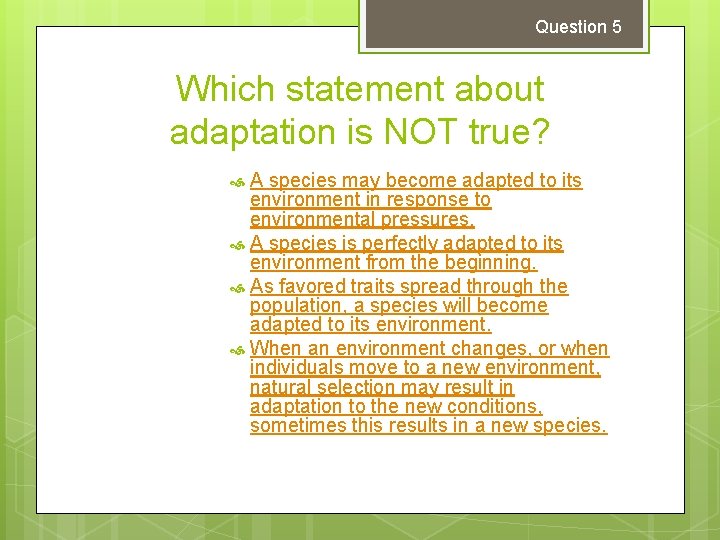 Question 5

Which statement about adaptation is NOT true?

A species may become adapted to its environment in response to environmental pressures.

A species is perfectly adapted to its environment from the beginning.

As favored traits spread through the population, a species will become adapted to its environment.

When an environment changes, or when individuals move to a new environment, natural selection may result in adaptation to the new conditions, sometimes this results in a new species.